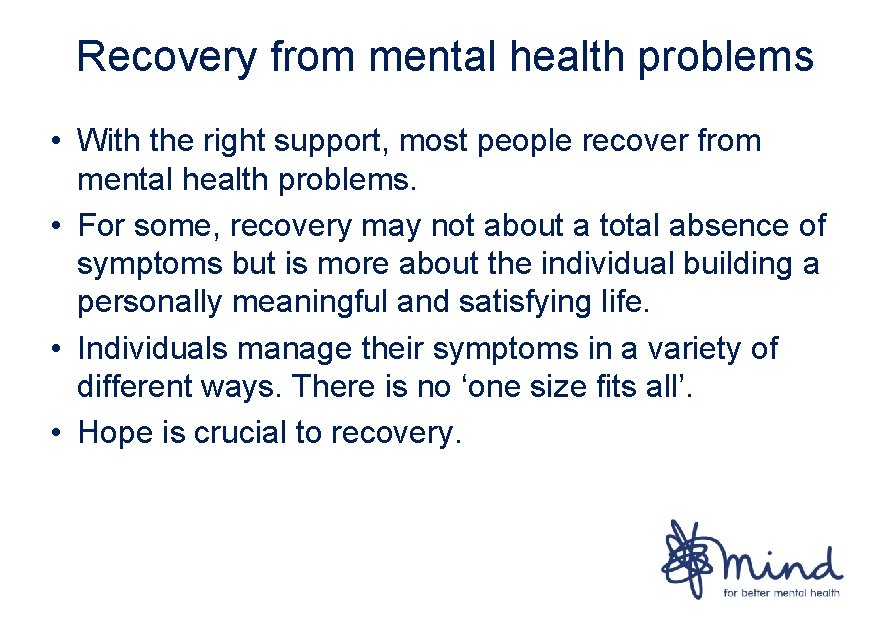 Recovery from mental health problems

• With the right support, most people recover from mental health problems.
• For some, recovery may not about a total absence of symptoms but is more about the individual building a personally meaningful and satisfying life.
• Individuals manage their symptoms in a variety of different ways. There is no ‘one size fits all’.
• Hope is crucial to recovery.

mind
for better mental health